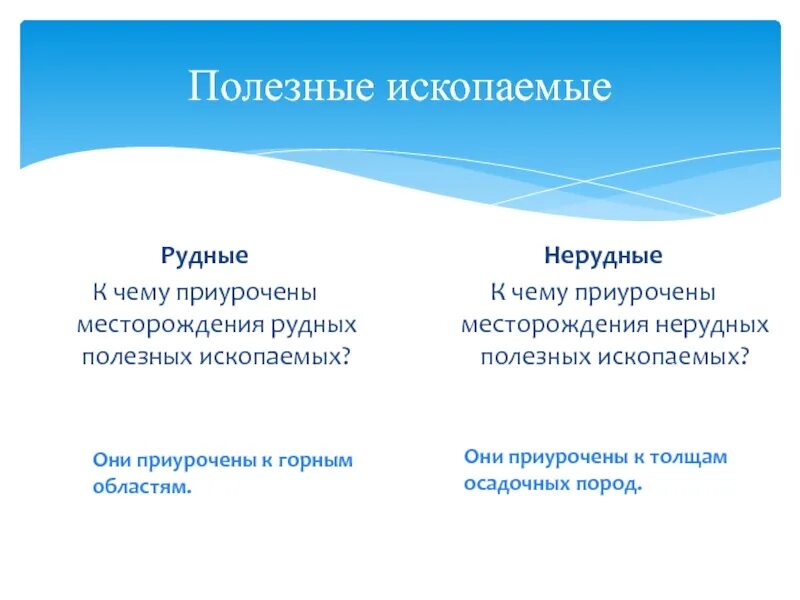 Полезные ископаемые

Рудные

К чему приурочены месторождения рудных полезных ископаемых?

Они приурочены к горным областям.

Нерудные

К чему приурочены месторождения нерудных полезных ископаемых?

Они приурочены к толщам осадочных пород.